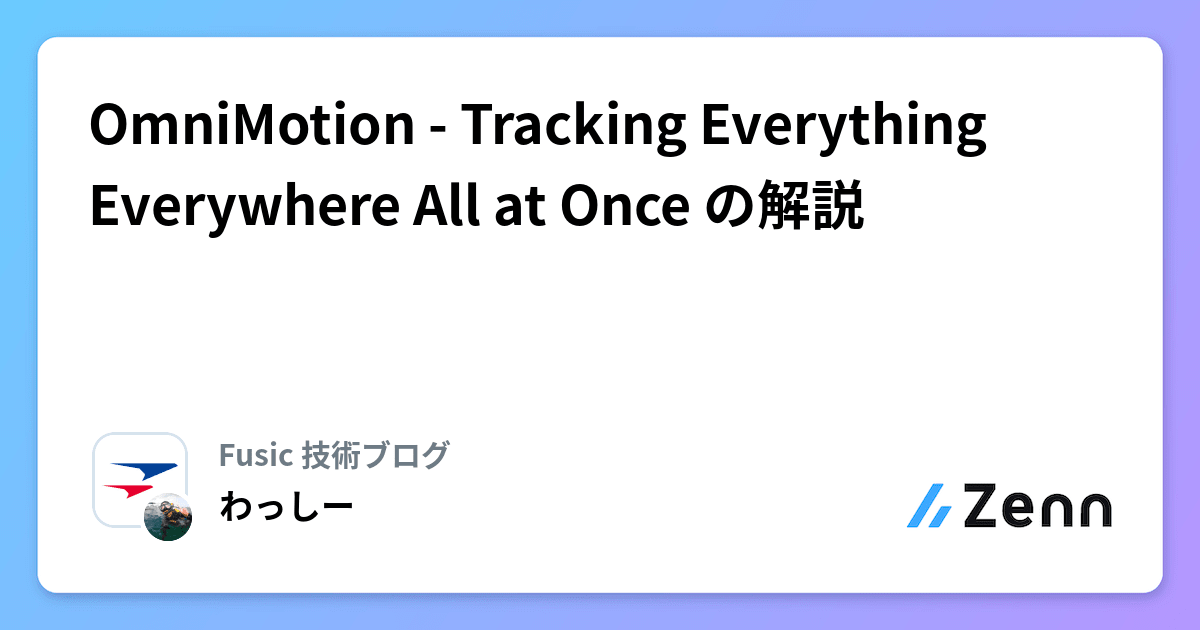 OmniMotion - Tracking Everything Everywhere All at Once の解説

Fusic 技術ブログ

わっしー

Zenn